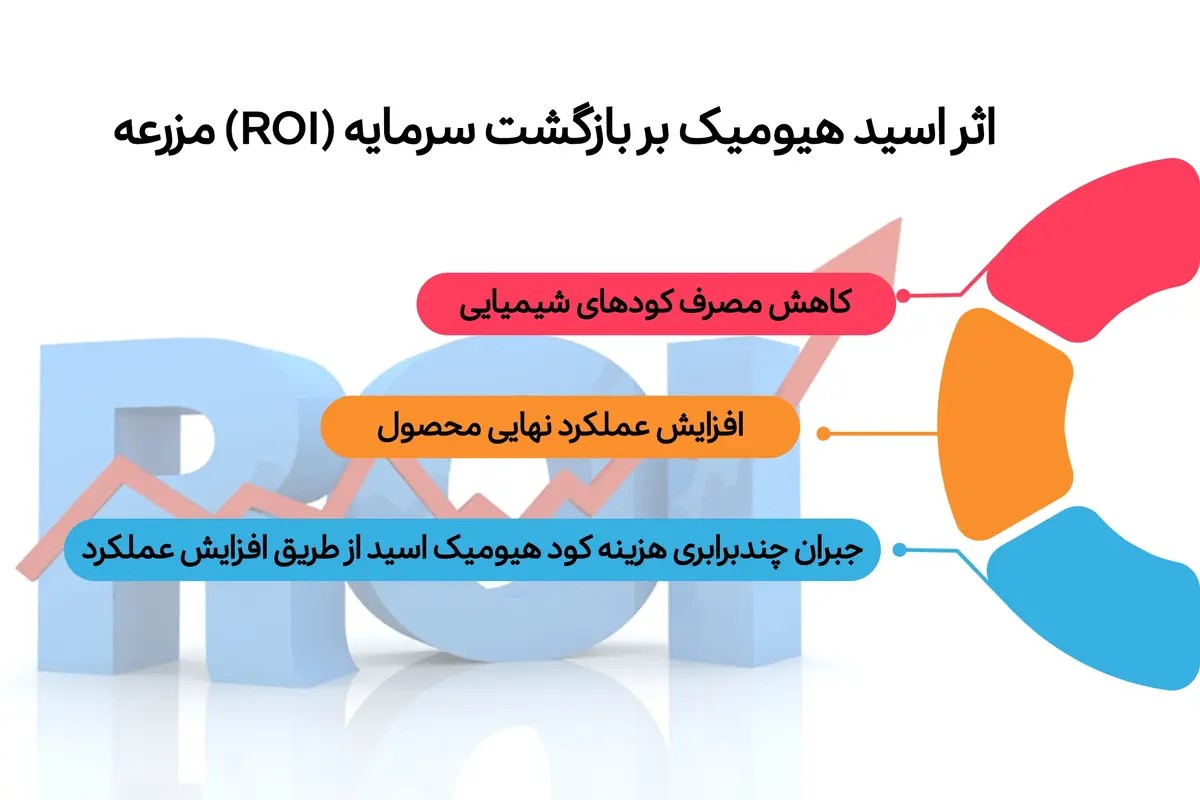 اثر اسید هیومیک بر بازگشت سرمایه (ROI) مزرعه

کاهش مصرف کودهای شیمیایی

افزایش عملکرد نهایی محصول

جبران چندبرابری هزینه کود هیومیک اسید از طریق افزایش عملکرد

ROI